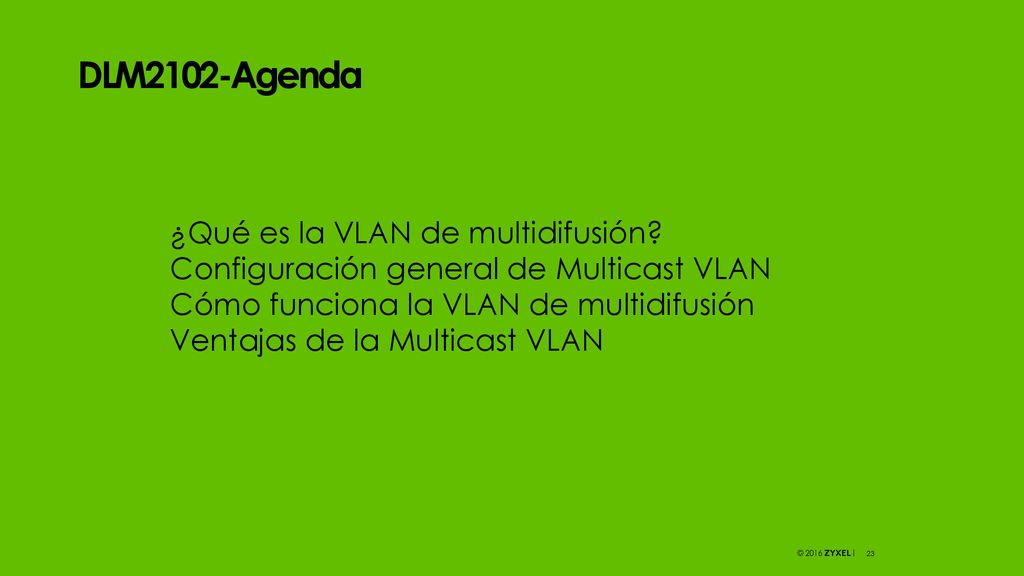 DLM2102-Agenda

¿Qué es la VLAN de multidifusión?
Configuración general de Multicast VLAN
Cómo funciona la VLAN de multidifusión
Ventajas de la Multicast VLAN

© 2016 ZYXEL | 23